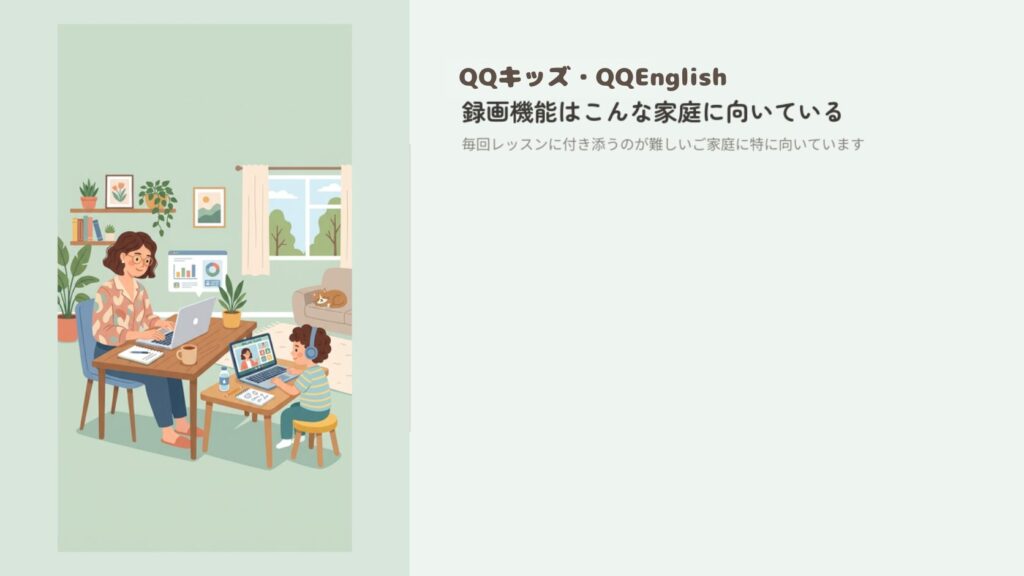 QQキッズ・QQEnglish
録画機能はこんな家庭に向いている

毎回レッスンに付き添うのが難しいご家庭に特に向いています